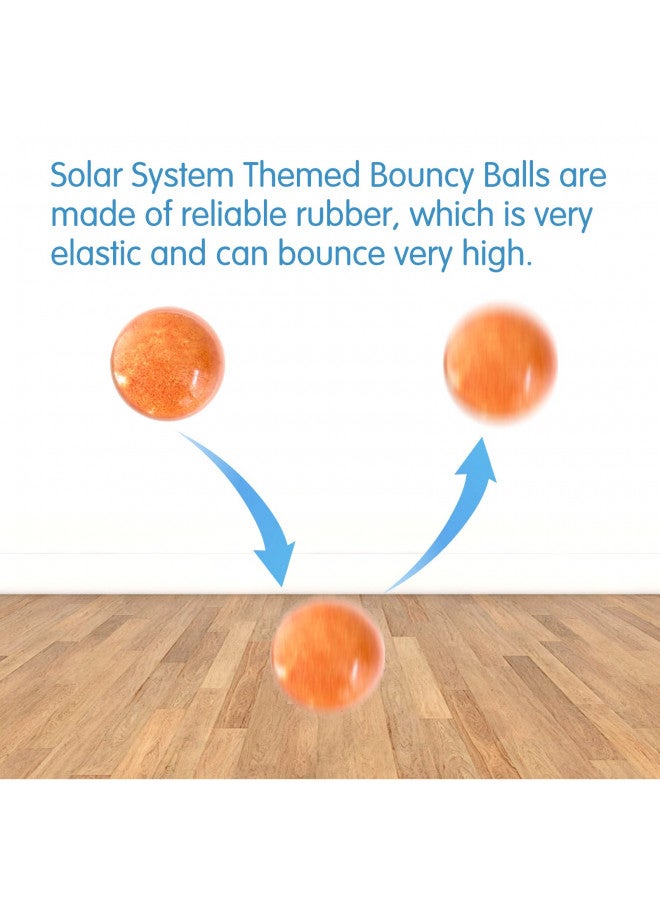 Solar System Themed Bouncy Balls are made of reliable rubber, which is very elastic and can bounce very high.